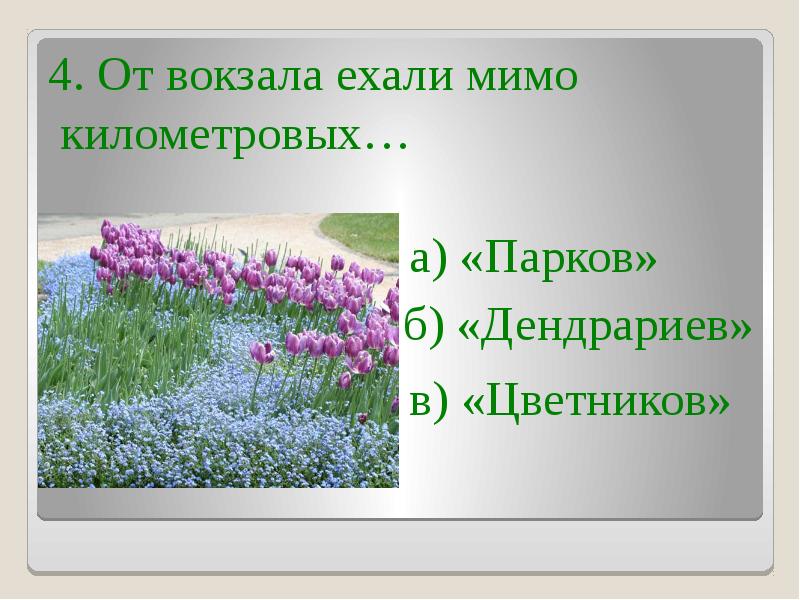 4. От вокзала ехали мимо километровых…

а) «Парков»

б) «Дендрариев»

в) «Цветников»